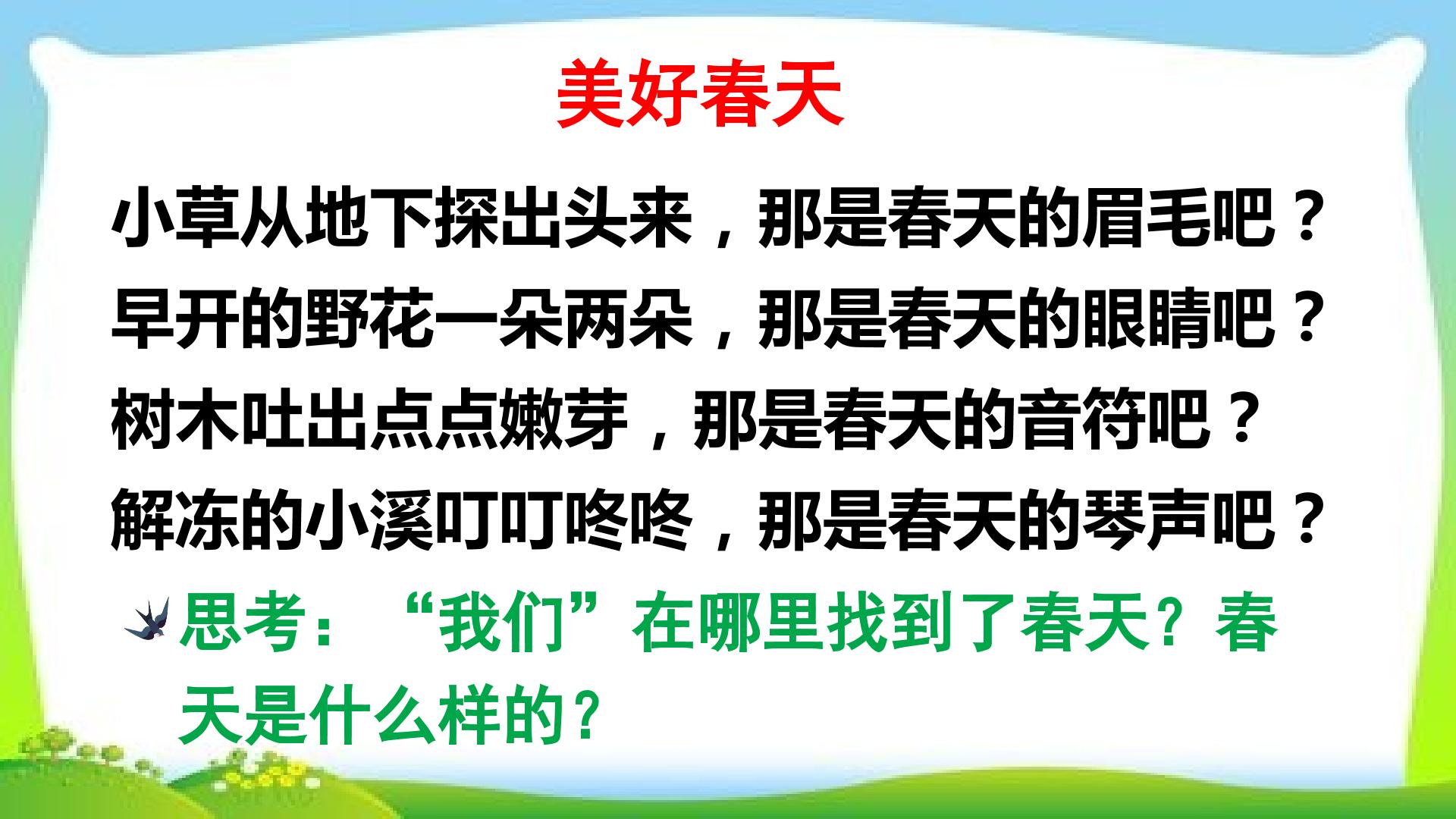 美好春天

小草从地下探出头来，那是春天的眉毛吧？

早开的野花一朵两朵，那是春天的眼睛吧？

树木吐出点点嫩芽，那是春天的音符吧？

解冻的小溪叮叮咚咚，那是春天的琴声吧？

思考：“我们”在哪里找到了春天？春天是什么样的？